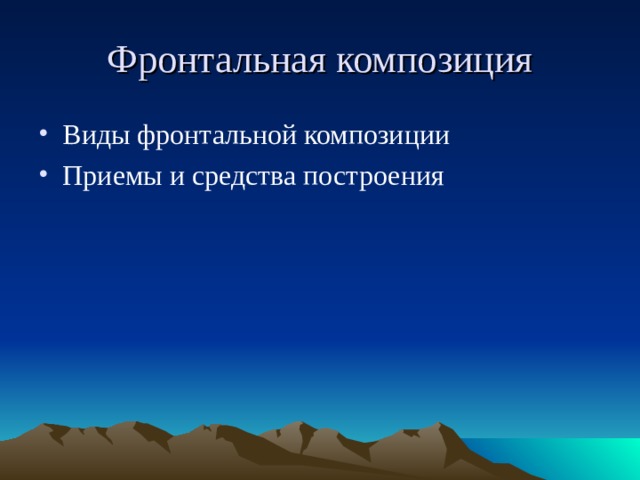 Фронтальная композиция

• Виды фронтальной композиции
• Приемы и средства построения